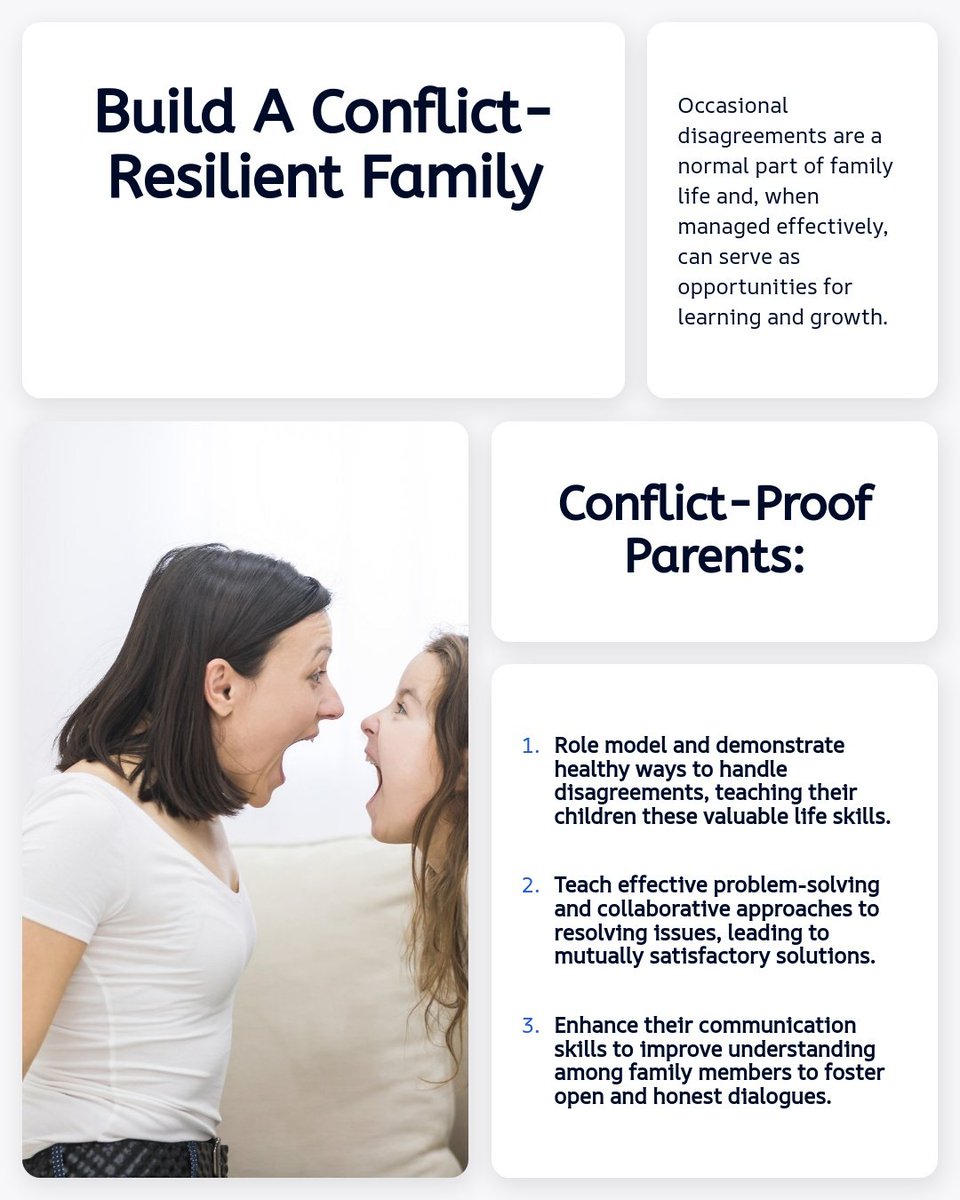 Build A Conflict-Resilient Family

Occasional disagreements are a normal part of family life and, when managed effectively, can serve as opportunities for learning and growth.

Conflict-Proof Parents:

1. Role model and demonstrate healthy ways to handle disagreements, teaching their children these valuable life skills.

2. Teach effective problem-solving and collaborative approaches to resolving issues, leading to mutually satisfactory solutions.

3. Enhance their communication skills to improve understanding among family members to foster open and honest dialogues.